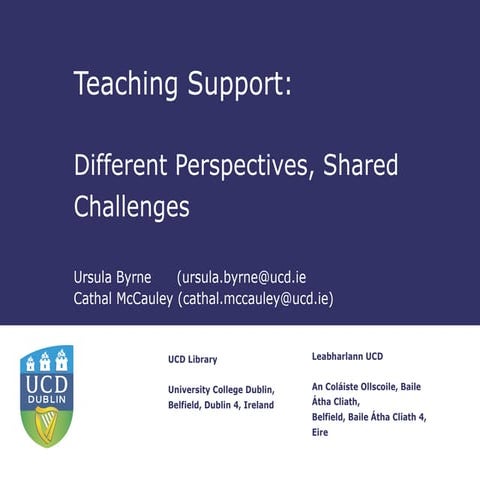 Teaching Support:

Different Perspectives, Shared Challenges

Ursula Byrne (ursula.byrne@ucd.ie
Cathal McCauley (cathal.mccauley@ucd.ie)

UCD DUBLIN

UCD Library

University College Dublin, Belfield, Dublin 4, Ireland

Leabharlann UCD

An Coláiste Ollscoile, Baile Átha Cliath, Belfield, Baile Átha Cliath 4, Eire